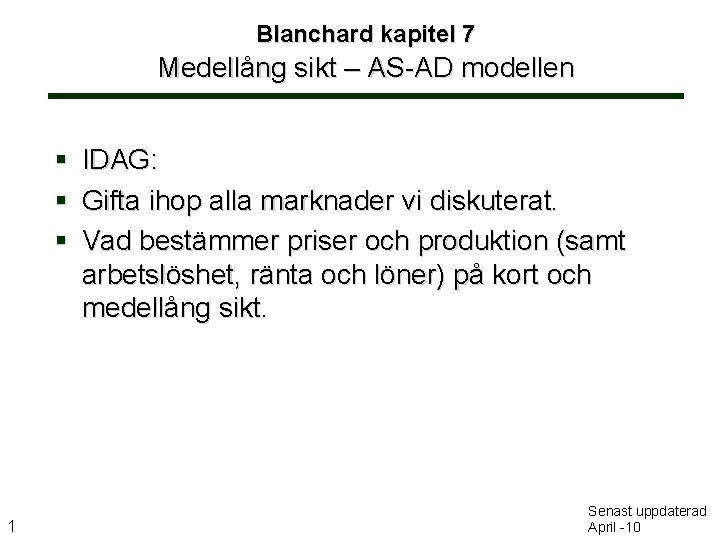 Blanchard kapitel 7
Medellång sikt – AS-AD modellen

▪ IDAG:
▪ Gifta ihop alla marknader vi diskuterat.
▪ Vad bestämmer priser och produktion (samt arbetslöshet, ränta och löner) på kort och medellång sikt.

1

Senast uppdaterad
April -10